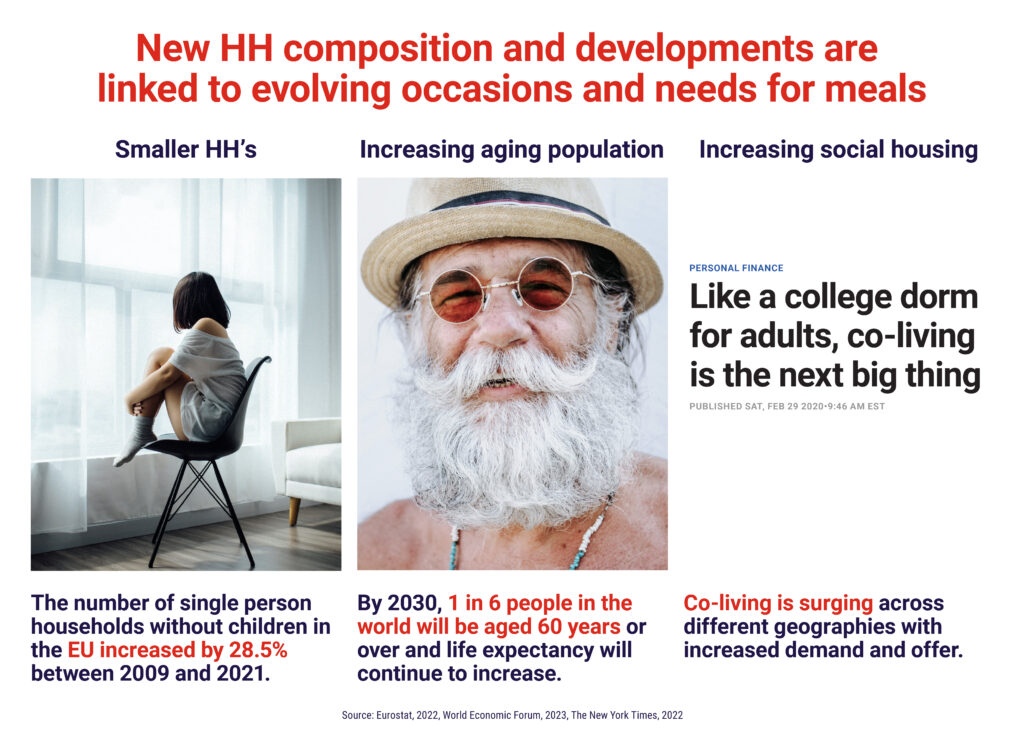 New HH composition and developments are linked to evolving occasions and needs for meals

Smaller HH's

The number of single person households without children in the EU increased by 28.5% between 2009 and 2021.

Increasing aging population

By 2030, 1 in 6 people in the world will be aged 60 years or over and life expectancy will continue to increase.

Increasing social housing

PERSONAL FINANCE

Like a college dorm for adults, co-living is the next big thing

PUBLISHED SAT, FEB 29 2020•9:46 AM EST

Co-living is surging across different geographies with increased demand and offer.

Source: Eurostat, 2022, World Economic Forum, 2023, The New York Times, 2022